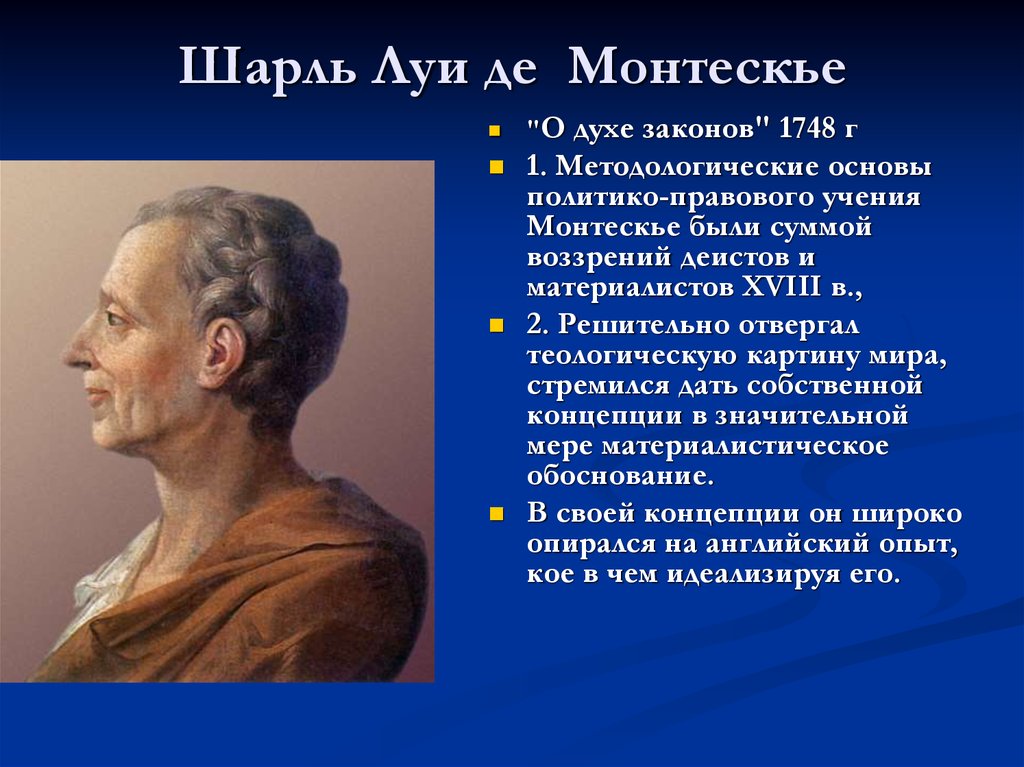 Шарль Луи де Монтескье

"О духе законов" 1748 г

1. Методологические основы политико-правового учения Монтескье были суммой воззрений деистов и материалистов XVIII в.,

2. Решительно отвергал теологическую картину мира, стремился дать собственной концепции в значительной мере материалистическое обоснование.

В своей концепции он широко опирался на английский опыт, кое в чем идеализируя его.